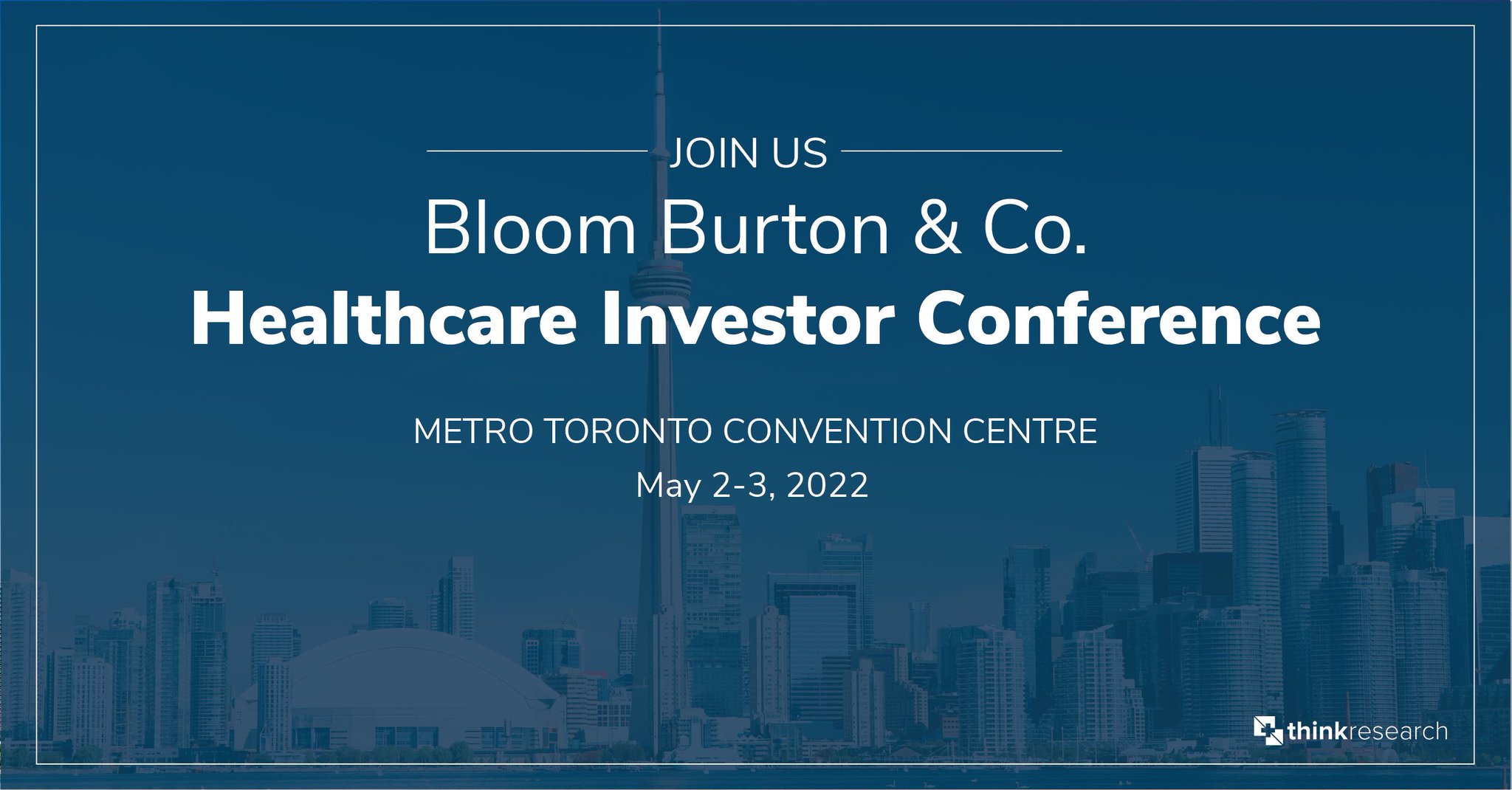 JOIN US

Bloom Burton & Co.

Healthcare Investor Conference

METRO TORONTO CONVENTION CENTRE

May 2-3, 2022

thinkresearch